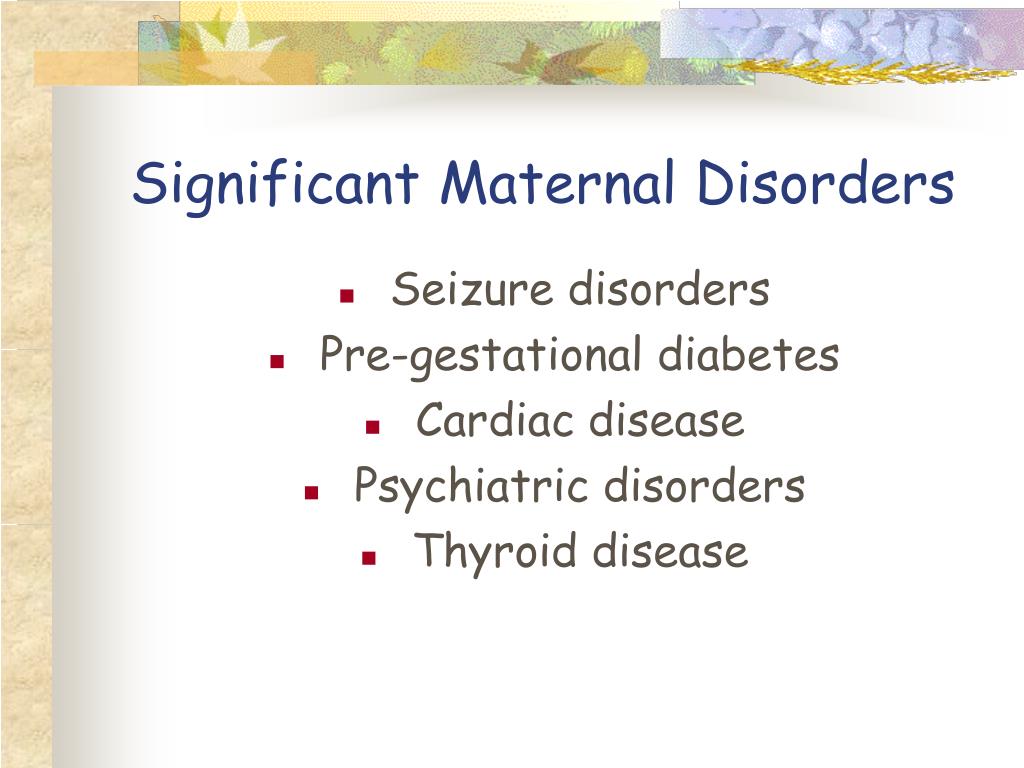 Significant Maternal Disorders

- Seizure disorders
- Pre-gestational diabetes
- Cardiac disease
- Psychiatric disorders
- Thyroid disease